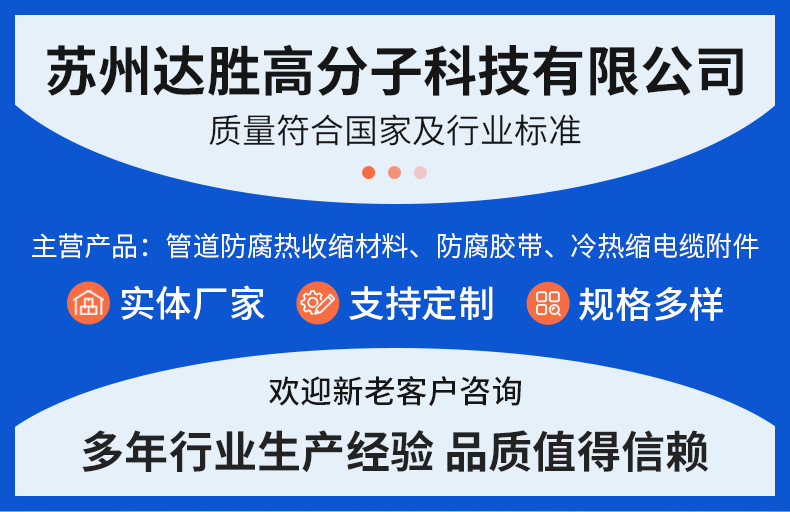 苏州达胜高分子科技有限公司

质量符合国家及行业标准

主营产品：管道防腐热收缩材料、防腐胶带、冷热缩电缆附件

实体厂家　支持定制　规格多样

欢迎新老客户咨询

多年行业生产经验 品质值得信赖